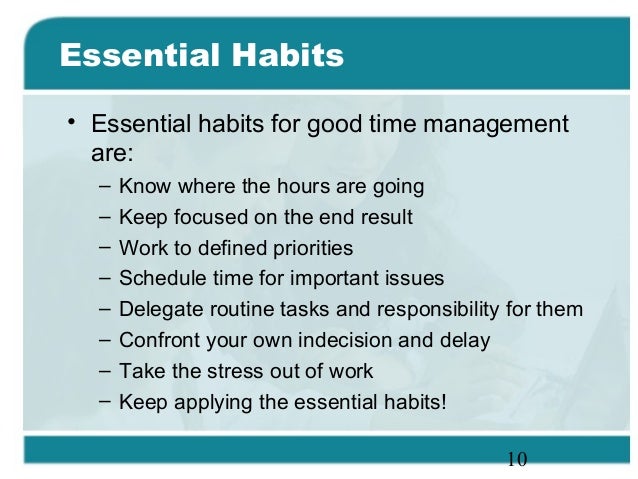 Essential Habits

• Essential habits for good time management are:

– Know where the hours are going
– Keep focused on the end result
– Work to defined priorities
– Schedule time for important issues
– Delegate routine tasks and responsibility for them
– Confront your own indecision and delay
– Take the stress out of work
– Keep applying the essential habits!

10